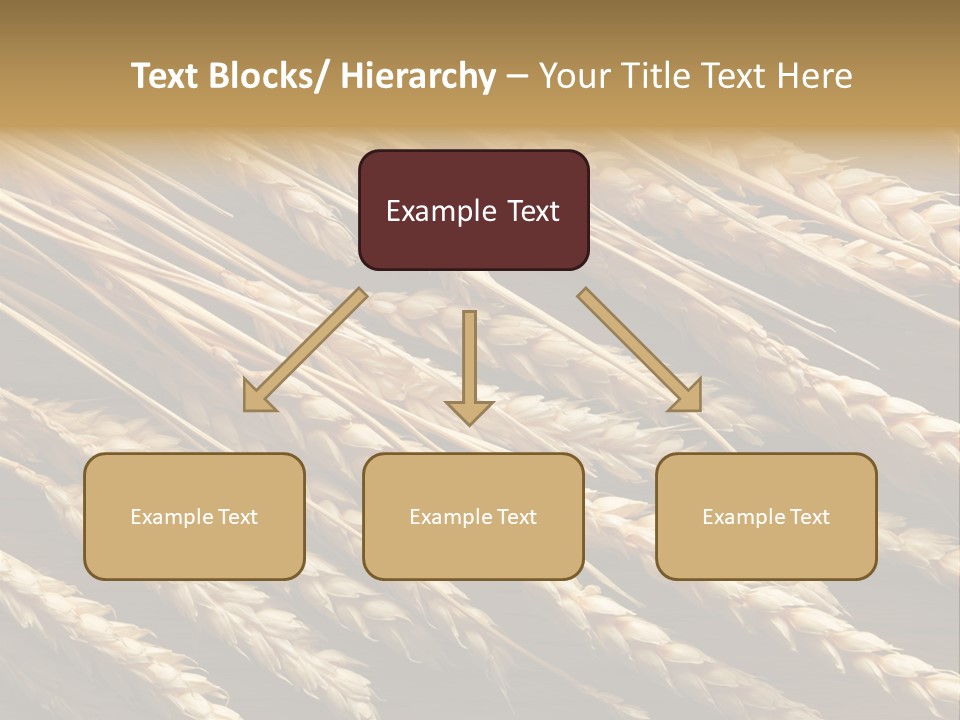 Text Blocks/ Hierarchy – Your Title Text Here

Example Text

Example Text

Example Text

Example Text